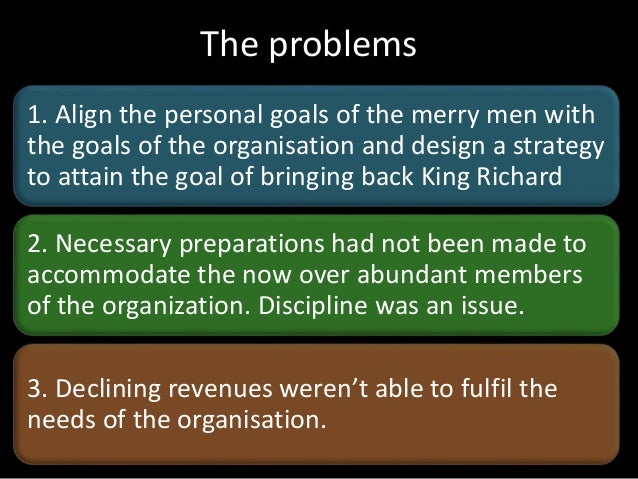 The problems

1. Align the personal goals of the merry men with the goals of the organisation and design a strategy to attain the goal of bringing back King Richard

2. Necessary preparations had not been made to accommodate the now over abundant members of the organization. Discipline was an issue.

3. Declining revenues weren't able to fulfil the needs of the organisation.